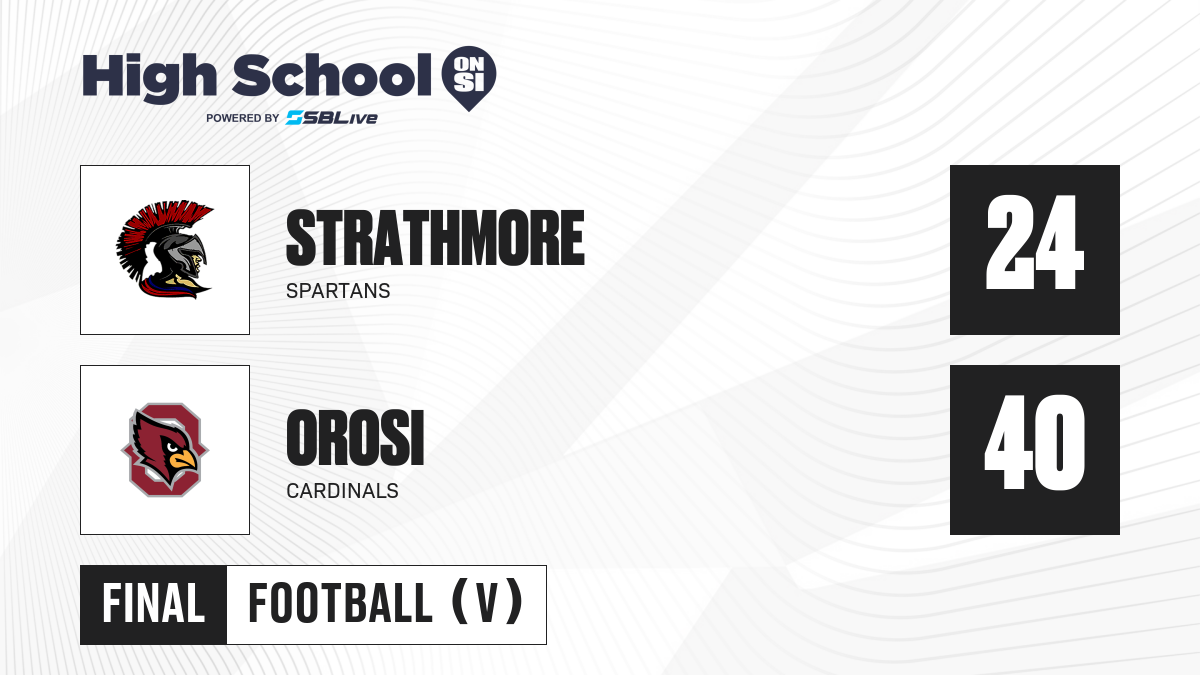 High School ON SI
POWERED BY SBLive

STRATHMORE
SPARTANS
24

OROSI
CARDINALS
40

FINAL FOOTBALL (V)